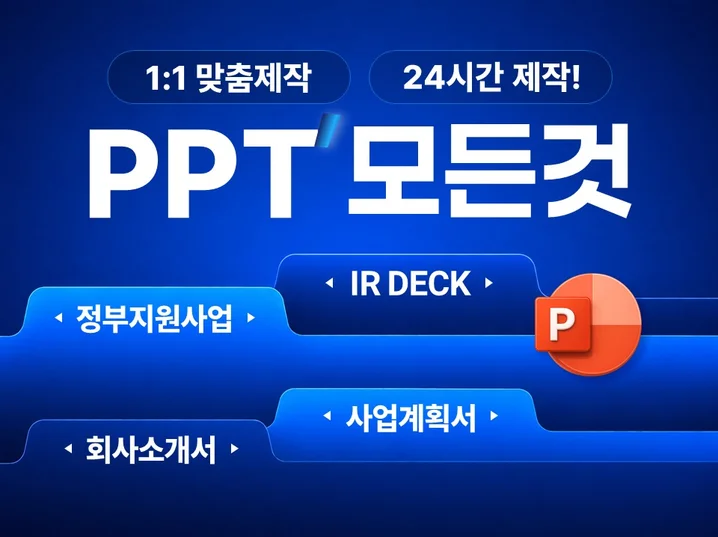 1:1 맞춤제작

24시간 제작!

PPT 모든것

IR DECK

정부지원사업

P

사업계획서

회사소개서